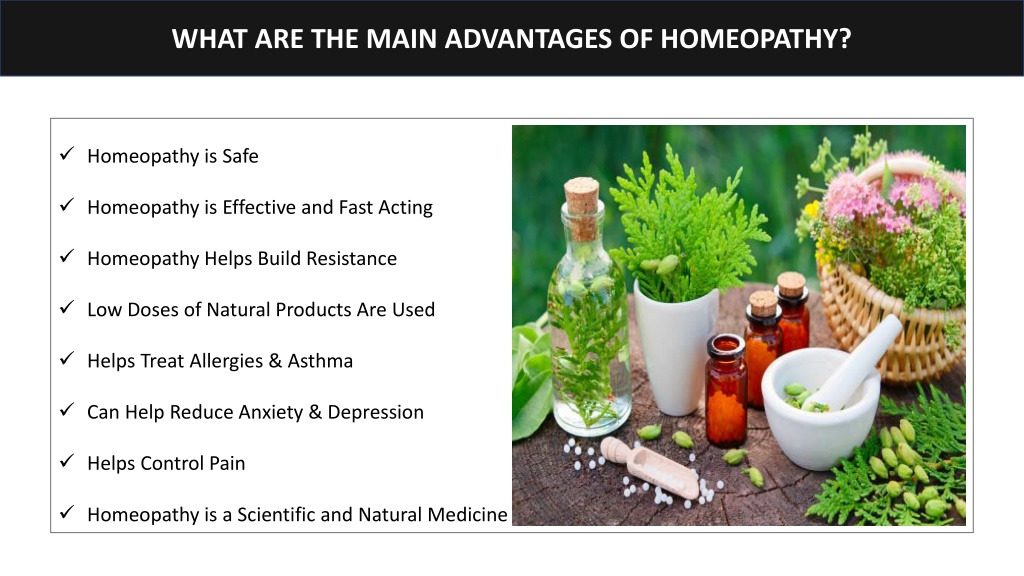 WHAT ARE THE MAIN ADVANTAGES OF HOMEOPATHY?

✓ Homeopathy is Safe

✓ Homeopathy is Effective and Fast Acting

✓ Homeopathy Helps Build Resistance

✓ Low Doses of Natural Products Are Used

✓ Helps Treat Allergies & Asthma

✓ Can Help Reduce Anxiety & Depression

✓ Helps Control Pain

✓ Homeopathy is a Scientific and Natural Medicine